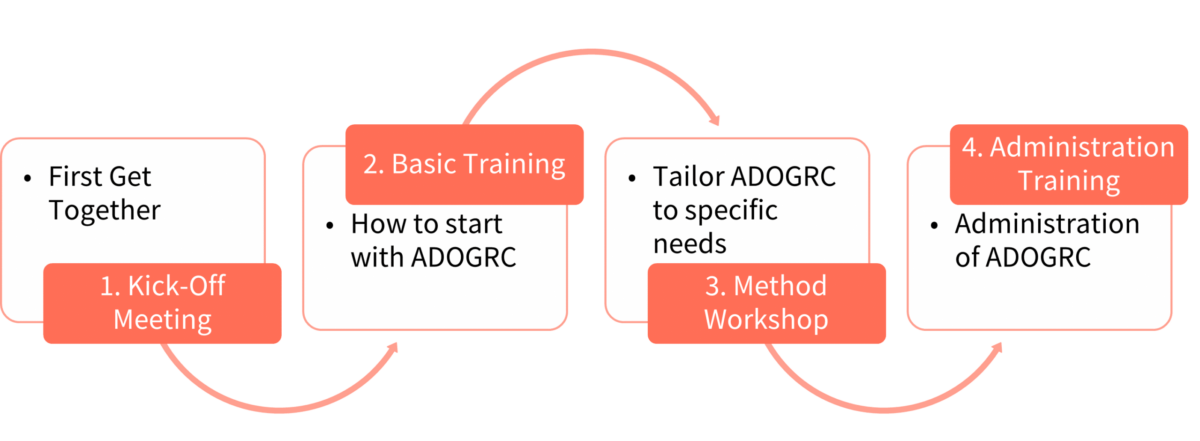 • First Get Together

1. Kick-Off Meeting

2. Basic Training

• How to start with ADOGRC

• Tailor ADOGRC to specific needs

3. Method Workshop

4. Administration Training

• Administration of ADOGRC